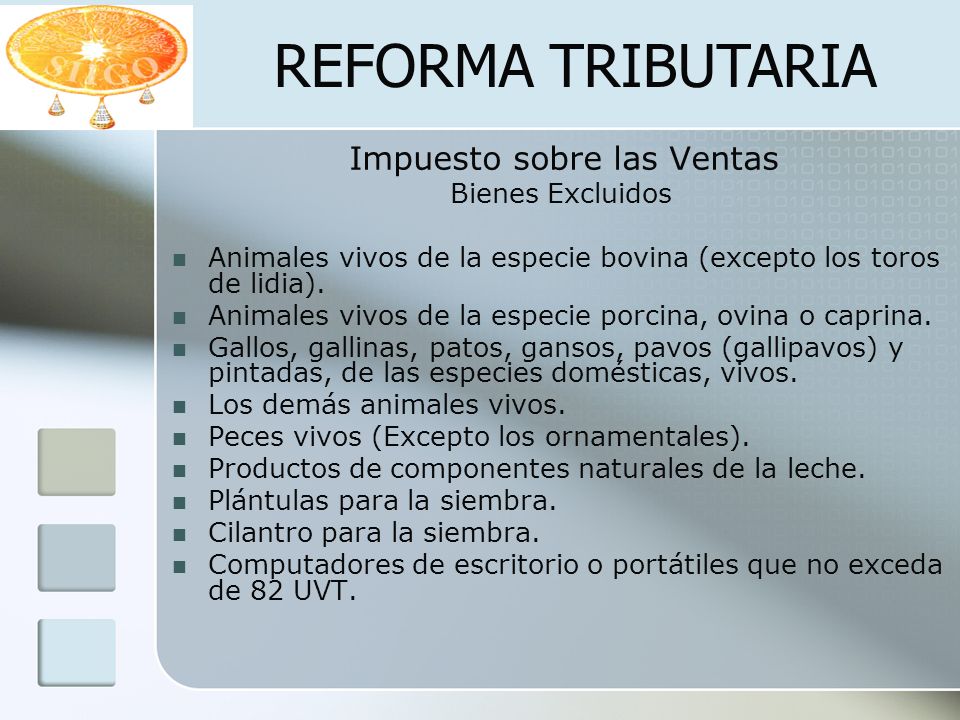 SIIGO

REFORMA TRIBUTARIA

Impuesto sobre las Ventas
Bienes Excluidos

- Animales vivos de la especie bovina (excepto los toros de lidia).
- Animales vivos de la especie porcina, ovina o caprina.
- Gallos, gallinas, patos, gansos, pavos (gallipavos) y pintadas, de las especies domésticas, vivos.
- Los demás animales vivos.
- Peces vivos (Excepto los ornamentales).
- Productos de componentes naturales de la leche.
- Plántulas para la siembra.
- Cilantro para la siembra.
- Computadores de escritorio o portátiles que no exceda de 82 UVT.